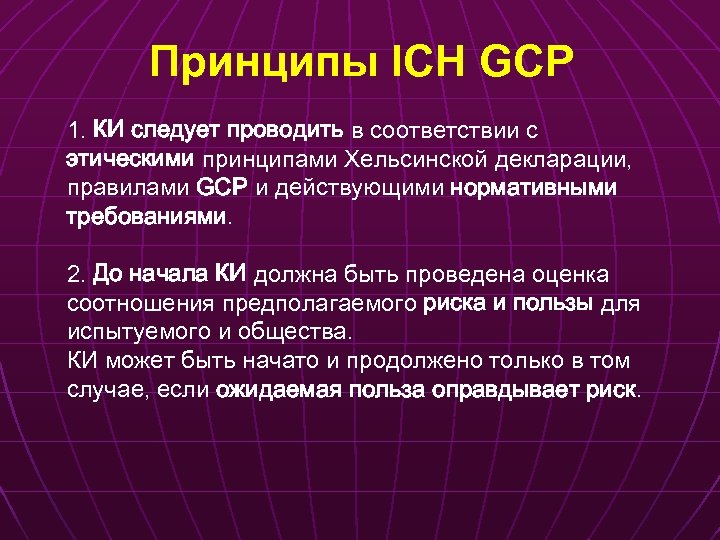 Принципы ICH GCP

1. КИ следует проводить в соответствии с этическими принципами Хельсинской декларации, правилами GCP и действующими нормативными требованиями.

2. До начала КИ должна быть проведена оценка соотношения предполагаемого риска и пользы для испытуемого и общества.
КИ может быть начато и продолжено только в том случае, если ожидаемая польза оправдывает риск.